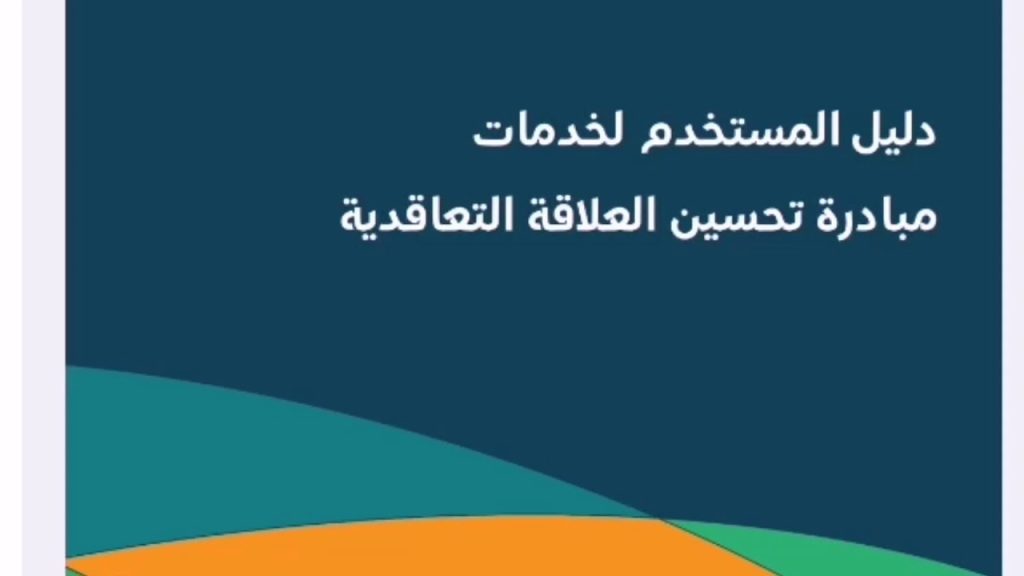 دليل المستخدم لخدمات
مبادرة تحسين العلاقة التعاقدية